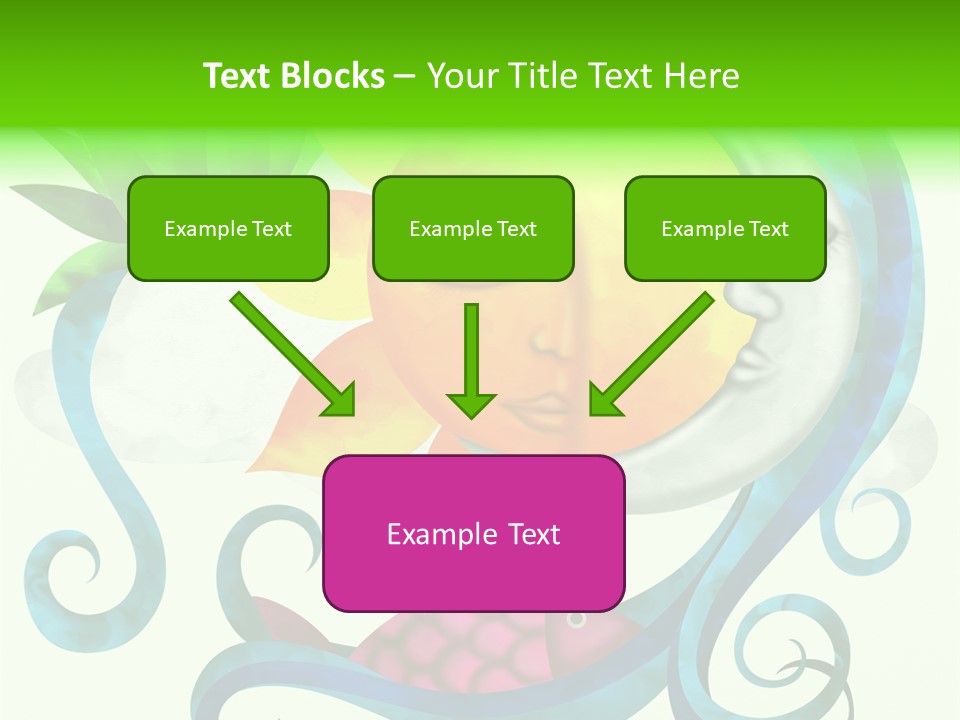 Text Blocks – Your Title Text Here

Example Text

Example Text

Example Text

Example Text